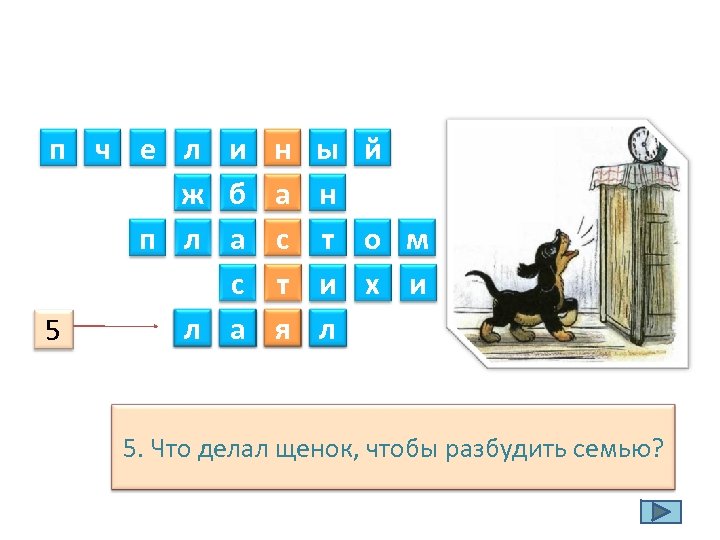 п ч е л и н ы й
ж б а н
п л а с т о м
с т и х и
5
л а я л

5. Что делал щенок, чтобы разбудить семью?